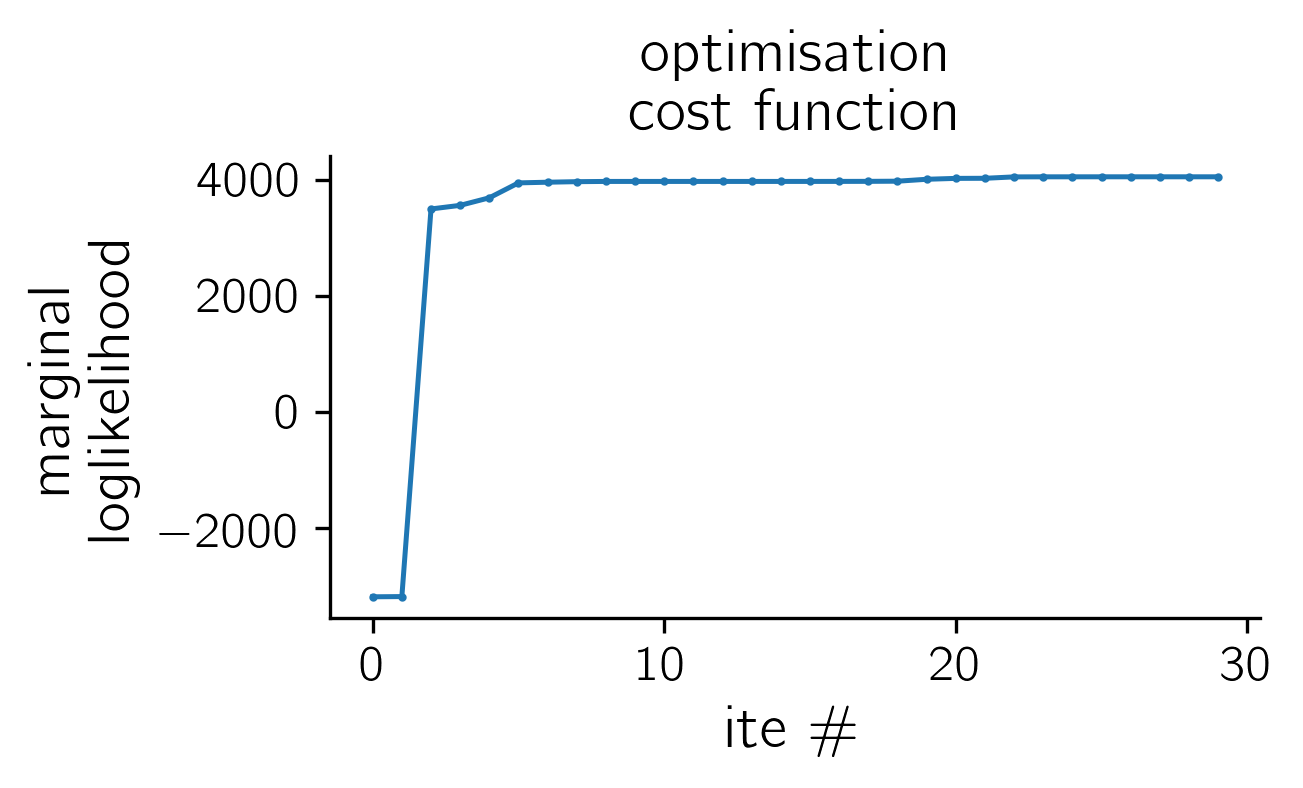 optimisation
cost function

marginal
loglikelihood

4000
2000
0
−2000

0
10
20
30

ite #